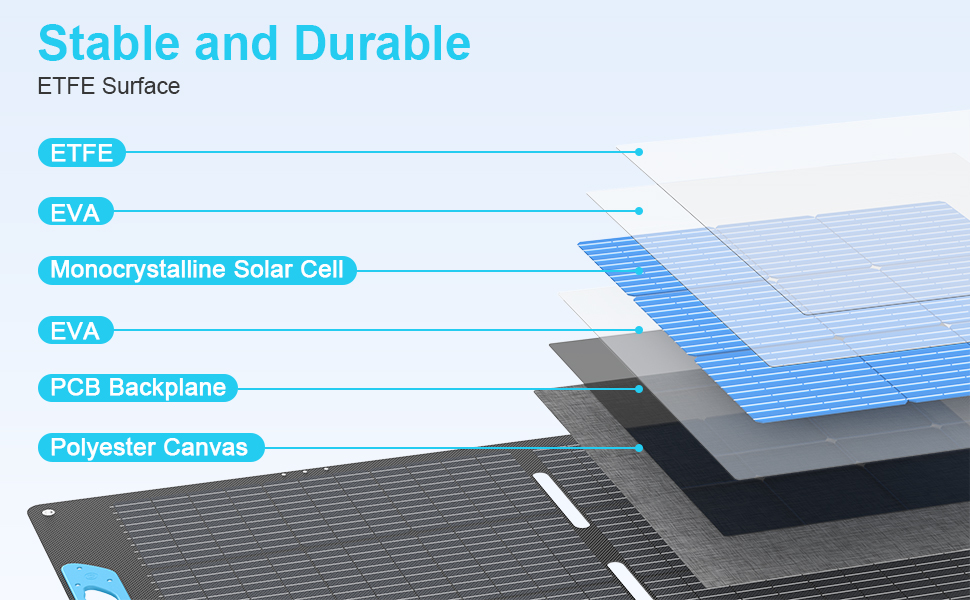 Stable and Durable

ETFE Surface

ETFE

EVA

Monocrystalline Solar Cell

EVA

PCB Backplane

Polyester Canvas